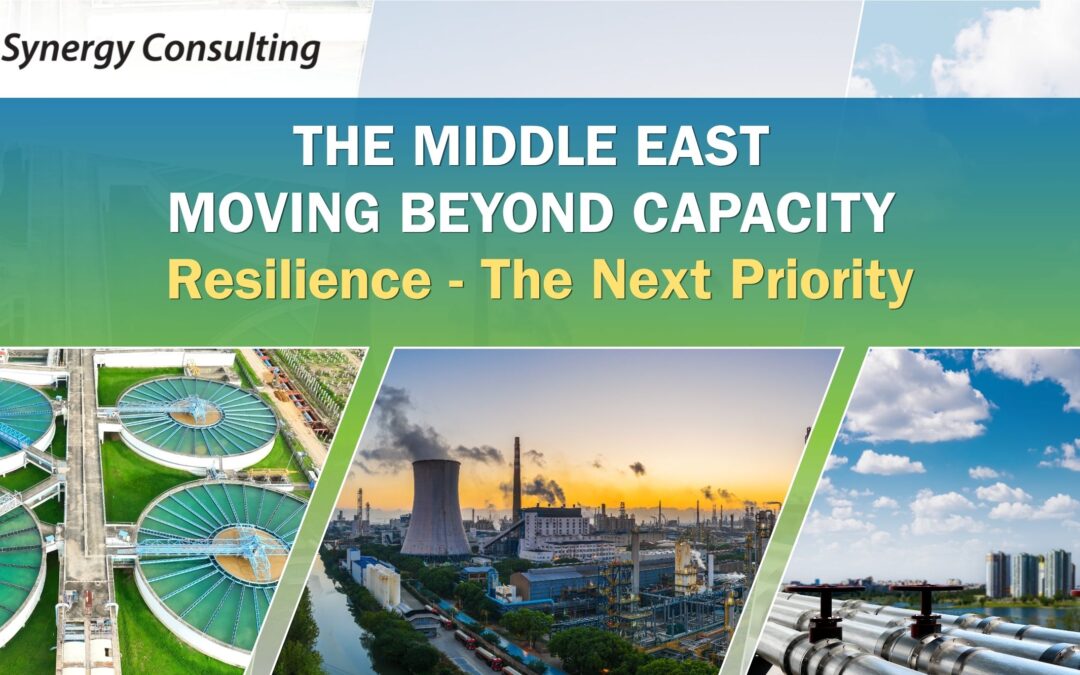 Synergy Consulting

THE MIDDLE EAST
MOVING BEYOND CAPACITY
Resilience - The Next Priority